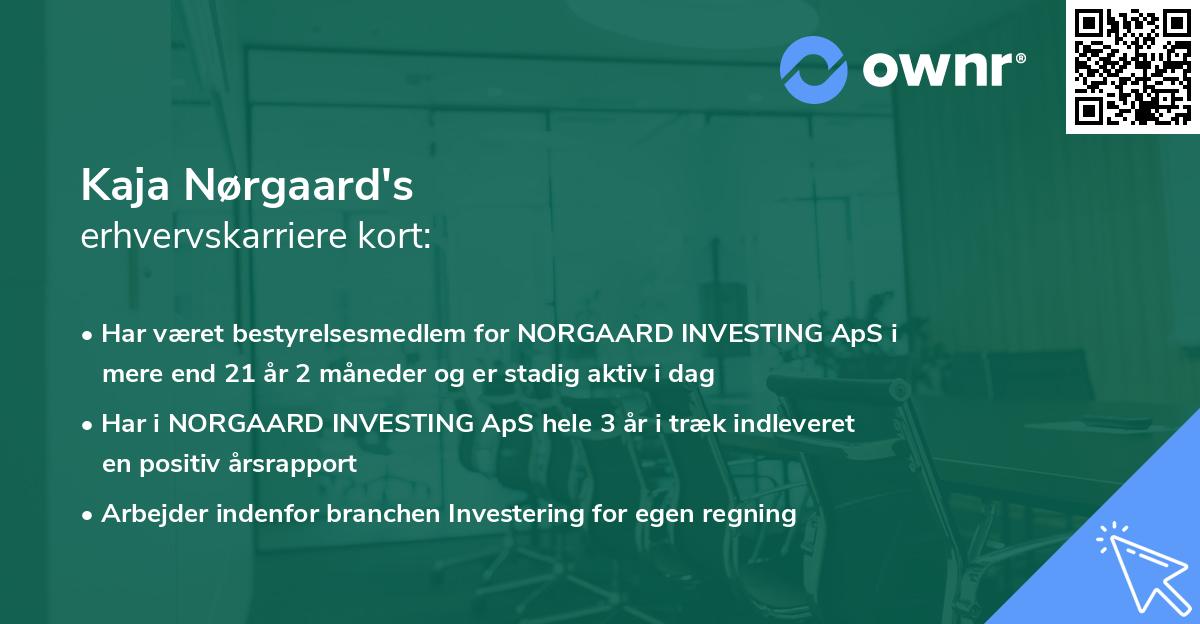 ownr®

Kaja Nørgaard's
erhvervskarriere kort:

• Har været bestyrelsesmedlem for NORGAARD INVESTING ApS i mere end 21 år 2 måneder og er stadig aktiv i dag

• Har i NORGAARD INVESTING ApS hele 3 år i træk indleveret en positiv årsrapport

• Arbejder indenfor branchen Investering for egen regning